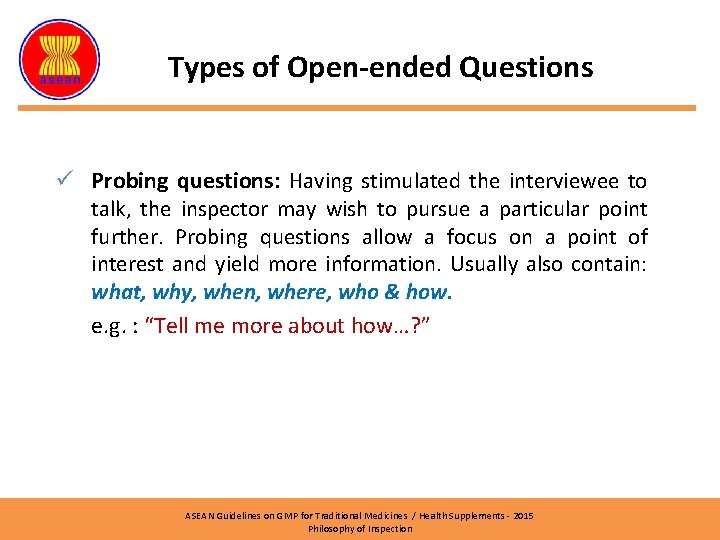 asean

Types of Open-ended Questions

✓ Probing questions: Having stimulated the interviewee to talk, the inspector may wish to pursue a particular point further. Probing questions allow a focus on a point of interest and yield more information. Usually also contain: what, why, when, where, who & how.

e.g. : "Tell me more about how…?"

ASEAN Guidelines on GMP for Traditional Medicines / Health Supplements - 2015
Philosophy of Inspection